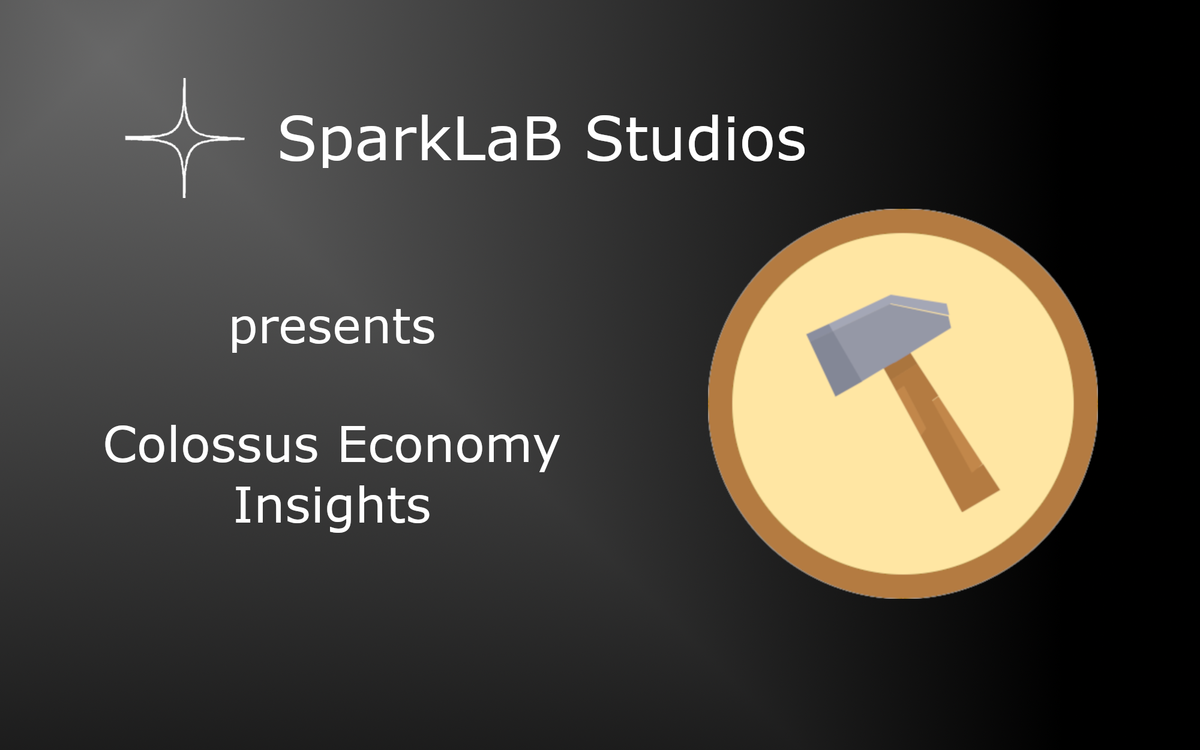 SparkLaB Studios

presents

Colossus Economy Insights